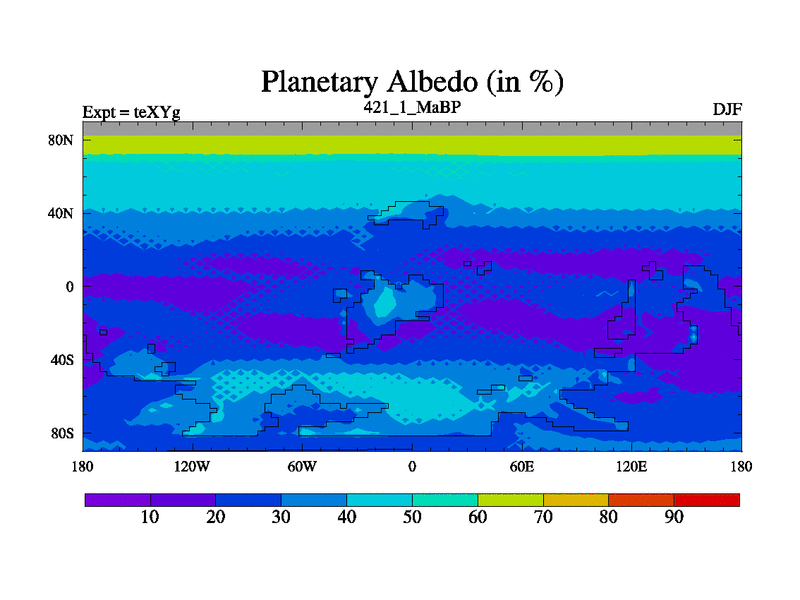 Planetary Albedo (in %)

Expt = teXYg
421_1_MaBP
DJF

80N
40N
0
40S
80S

180
120W
60W
0
60E
120E
180

10
20
30
40
50
60
70
80
90